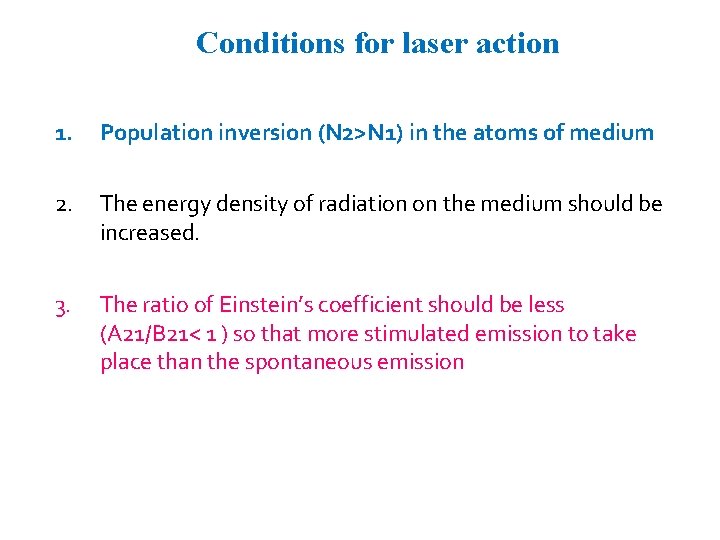 Conditions for laser action

1. Population inversion (N2>N1) in the atoms of medium

2. The energy density of radiation on the medium should be increased.

3. The ratio of Einstein's coefficient should be less (A21/B21< 1 ) so that more stimulated emission to take place than the spontaneous emission